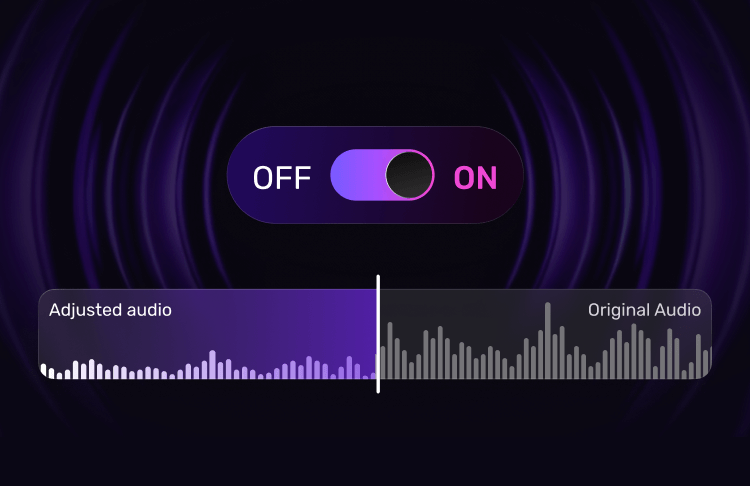 OFF ON

Adjusted audio

Original Audio